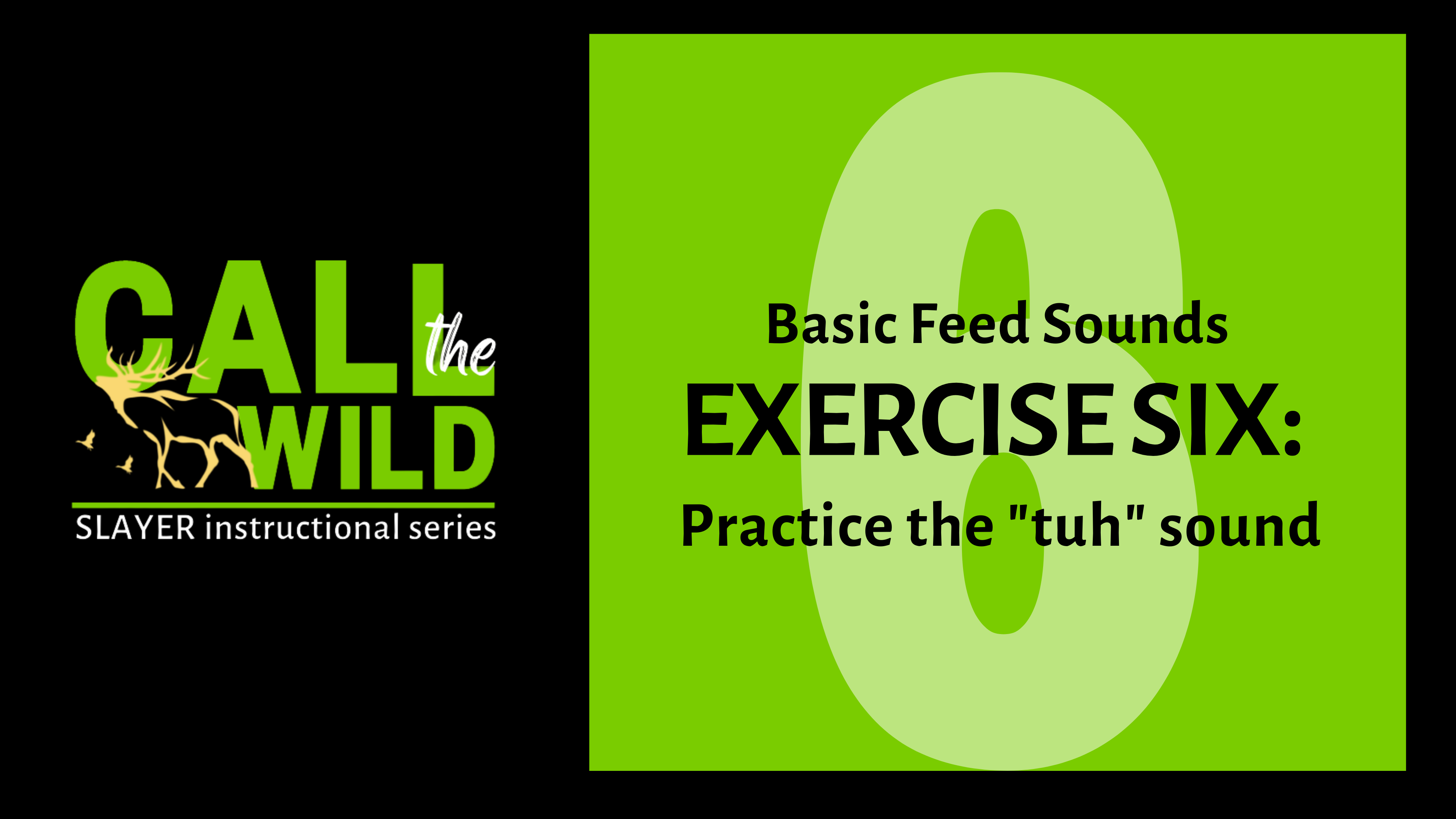 CALL the WILD
SLAYER instructional series

6

Basic Feed Sounds
EXERCISE SIX:
Practice the "tuh" sound